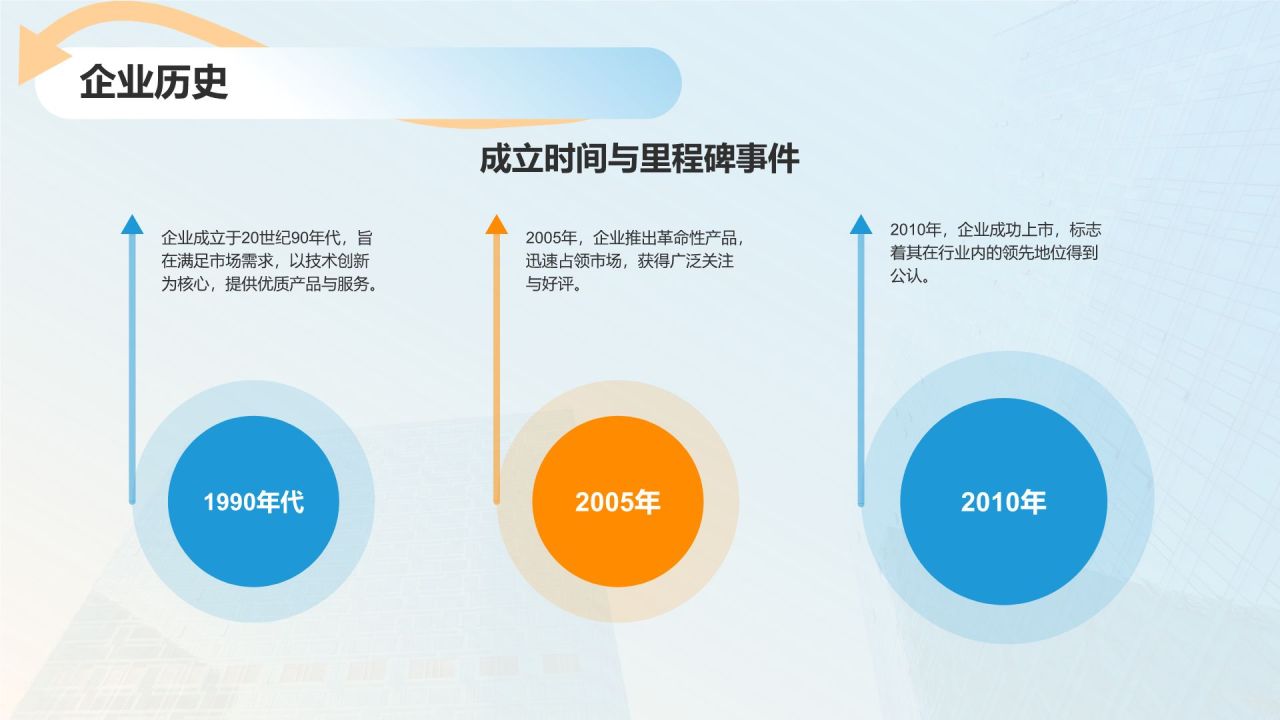 企业历史

成立时间与里程碑事件

企业成立于20世纪90年代，旨在满足市场需求，以技术创新为核心，提供优质产品与服务。

1990年代

2005年，企业推出革命性产品，迅速占领市场，获得广泛关注与好评。

2005年

2010年，企业成功上市，标志着其在行业内的领先地位得到公认。

2010年